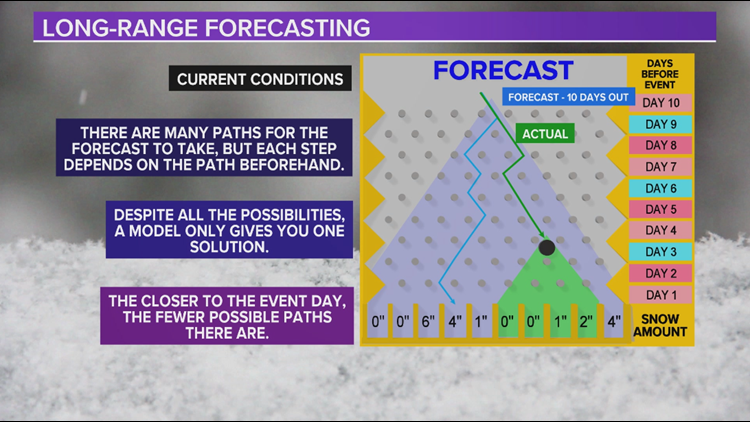 LONG-RANGE FORECASTING

CURRENT CONDITIONS

THERE ARE MANY PATHS FOR THE FORECAST TO TAKE, BUT EACH STEP DEPENDS ON THE PATH BEFOREHAND.

DESPITE ALL THE POSSIBILITIES, A MODEL ONLY GIVES YOU ONE SOLUTION.

THE CLOSER TO THE EVENT DAY, THE FEWER POSSIBLE PATHS THERE ARE.

FORECAST

FORECAST - 10 DAYS OUT

ACTUAL

DAYS BEFORE EVENT

DAY 10
DAY 9
DAY 8
DAY 7
DAY 6
DAY 5
DAY 4
DAY 3
DAY 2
DAY 1

0" 0" 6" 4" 1" 0" 0" 1" 2" 4"

SNOW AMOUNT